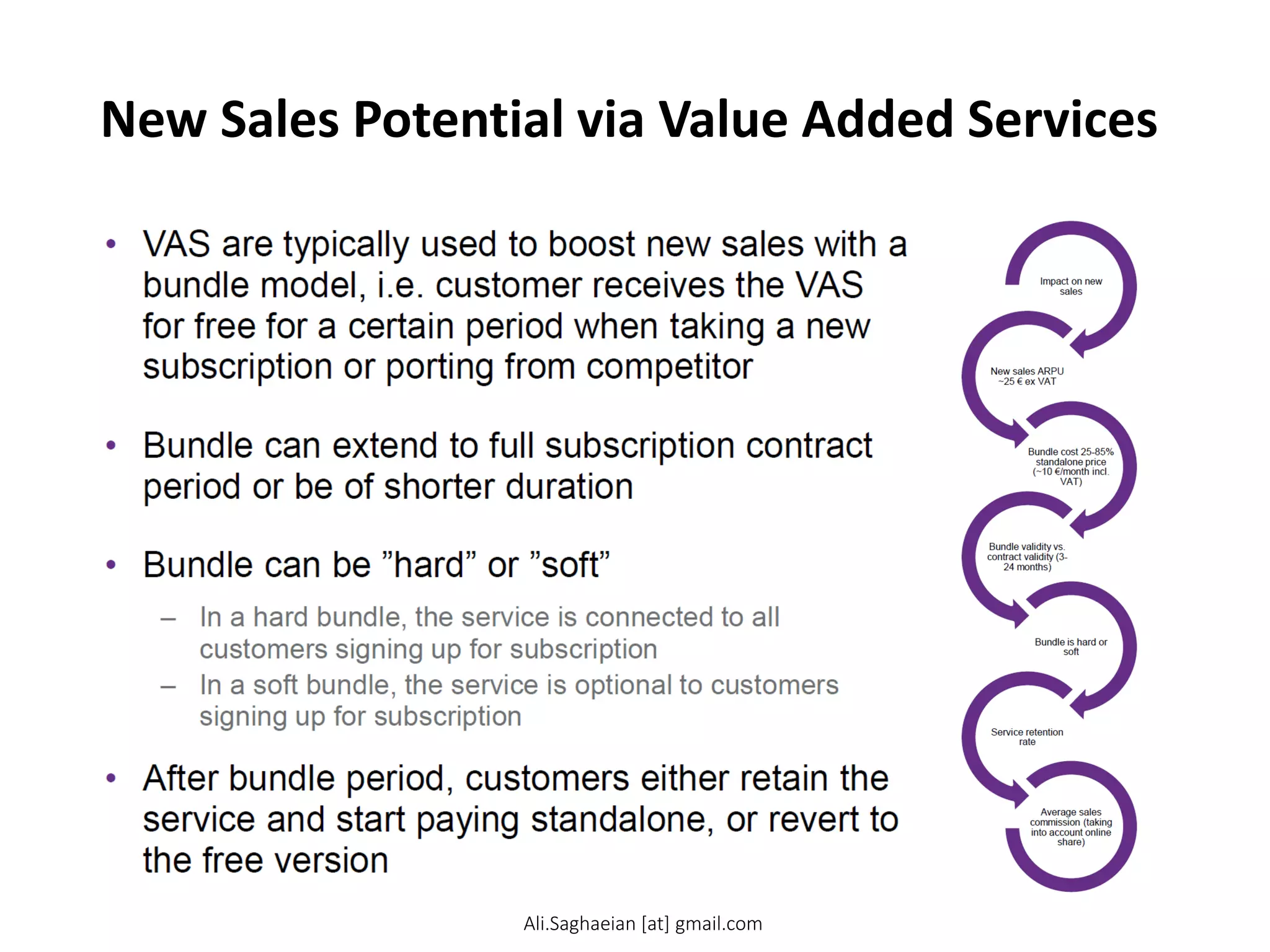 New Sales Potential via Value Added Services

• VAS are typically used to boost new sales with a bundle model, i.e. customer receives the VAS for free for a certain period when taking a new subscription or porting from competitor

• Bundle can extend to full subscription contract period or be of shorter duration

• Bundle can be ”hard” or ”soft”

– In a hard bundle, the service is connected to all customers signing up for subscription

– In a soft bundle, the service is optional to customers signing up for subscription

• After bundle period, customers either retain the service and start paying standalone, or revert to the free version

Impact on new sales

New sales ARPU ~25 € ex VAT

Bundle cost 25-85% standalone price (~10 €/month incl. VAT)

Bundle validity vs. contract validity (3-24 months)

Bundle is hard or soft

Service retention rate

Average sales commission (taking into account online share)

Ali.Saghaeian [at] gmail.com